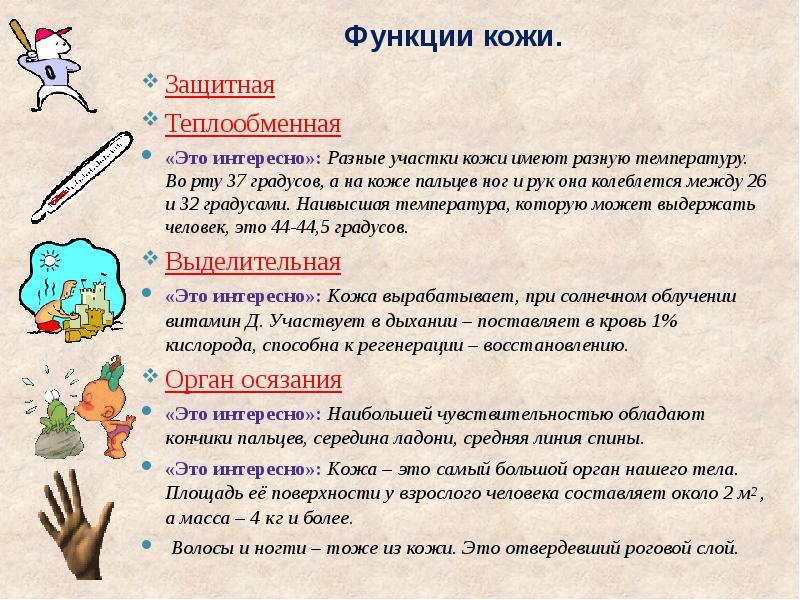 Функции кожи.

Защитная

Теплообменная

«Это интересно»: Разные участки кожи имеют разную температуру. Во рту 37 градусов, а на коже пальцев ног и рук она колеблется между 26 и 32 градусами. Наивысшая температура, которую может выдержать человек, это 44-44,5 градусов.

Выделительная

«Это интересно»: Кожа вырабатывает, при солнечном облучении витамин Д. Участвует в дыхании – поставляет в кровь 1% кислорода, способна к регенерации – восстановлению.

Орган осязания

«Это интересно»: Наибольшей чувствительностью обладают кончики пальцев, середина ладони, средняя линия спины.

«Это интересно»: Кожа – это самый большой орган нашего тела. Площадь её поверхности у взрослого человека составляет около 2 $м^2$, а масса – 4 кг и более.

Волосы и ногти – тоже из кожи. Это отвердевший роговой слой.